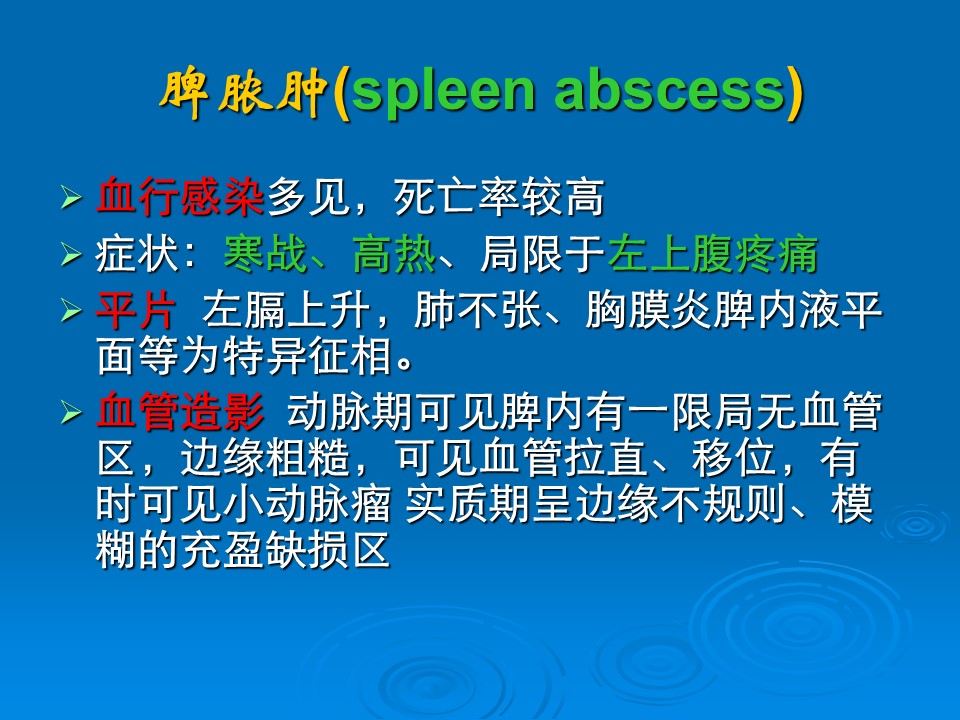 脾脓肿(spleen abscess)

➢ 血行感染多见，死亡率较高

➢ 症状：寒战、高热、局限于左上腹疼痛

➢ 平片 左膈上升，肺不张、胸膜炎脾内液平面等为特异征相。

➢ 血管造影 动脉期可见脾内有一限局无血管区，边缘粗糙，可见血管拉直、移位，有时可见小动脉瘤 实质期呈边缘不规则、模糊的充盈缺损区